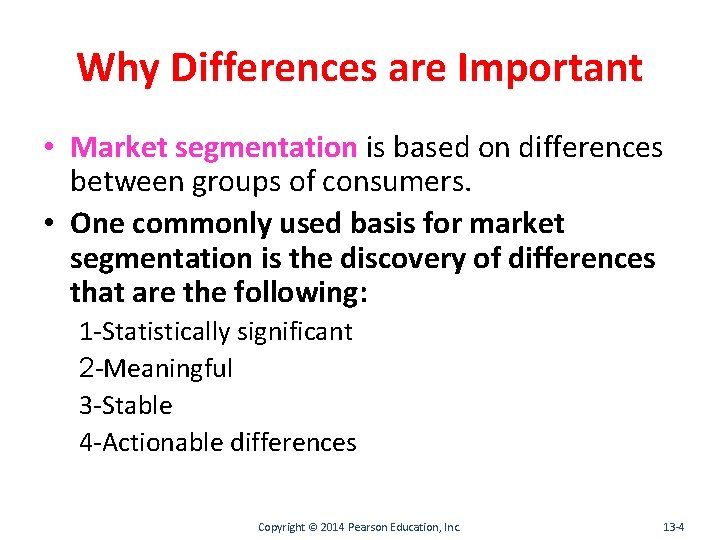 Why Differences are Important

• Market segmentation is based on differences between groups of consumers.

• One commonly used basis for market segmentation is the discovery of differences that are the following:

1-Statistically significant

2-Meaningful

3-Stable

4-Actionable differences

Copyright © 2014 Pearson Education, Inc.

13-4